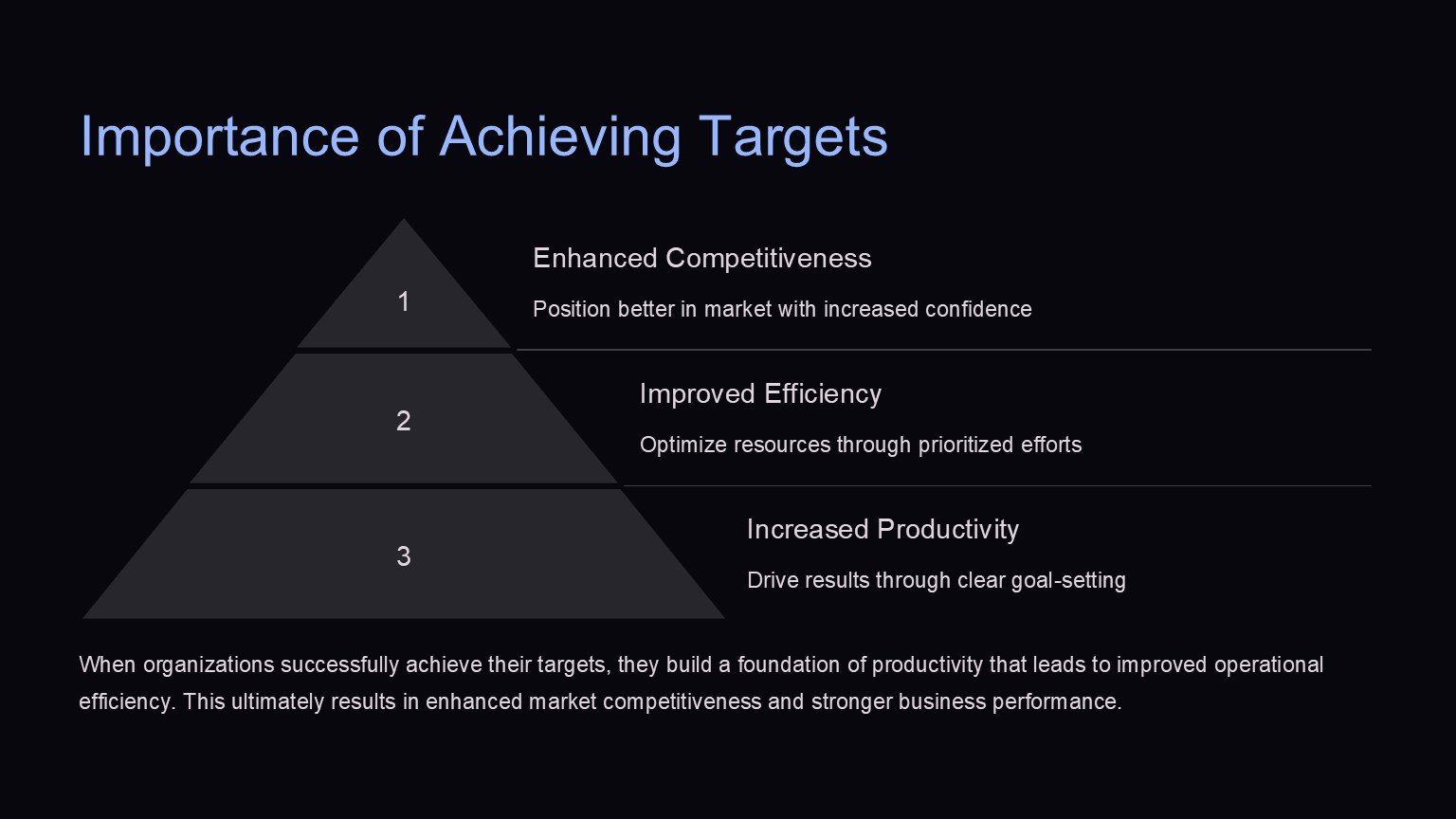 Importance of Achieving Targets

1

Enhanced Competitiveness

Position better in market with increased confidence

2

Improved Efficiency

Optimize resources through prioritized efforts

3

Increased Productivity

Drive results through clear goal-setting

When organizations successfully achieve their targets, they build a foundation of productivity that leads to improved operational efficiency. This ultimately results in enhanced market competitiveness and stronger business performance.